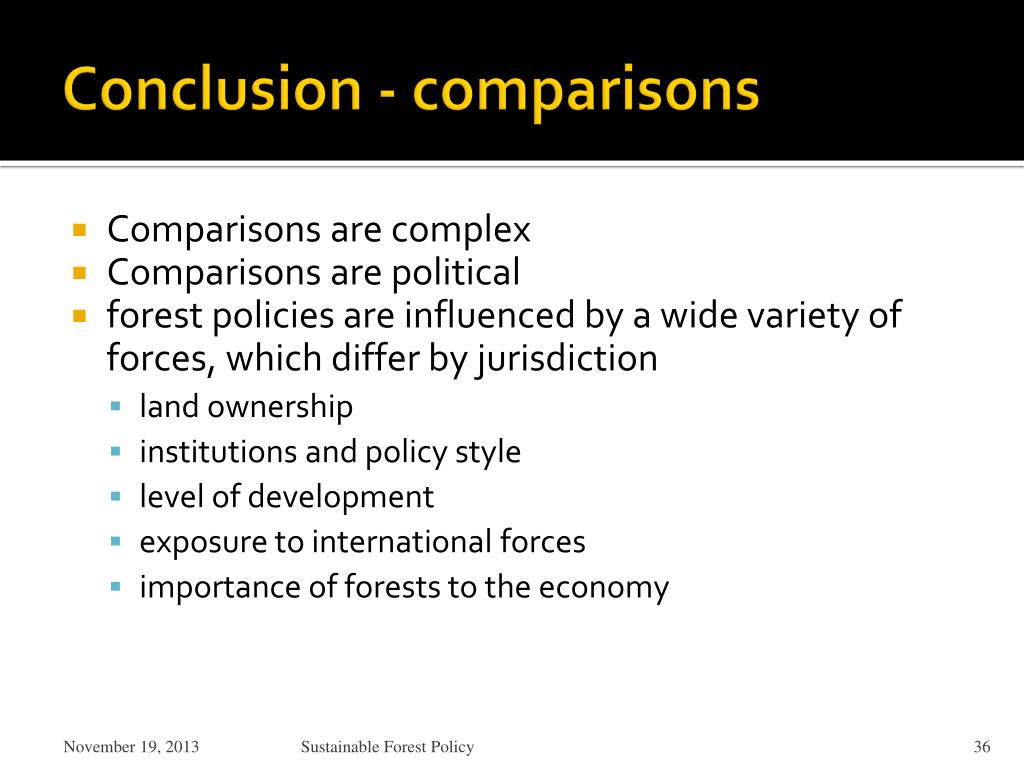 Conclusion - comparisons

- Comparisons are complex
- Comparisons are political
- forest policies are influenced by a wide variety of forces, which differ by jurisdiction
  - land ownership
  - institutions and policy style
  - level of development
  - exposure to international forces
  - importance of forests to the economy

November 19, 2013 Sustainable Forest Policy 36